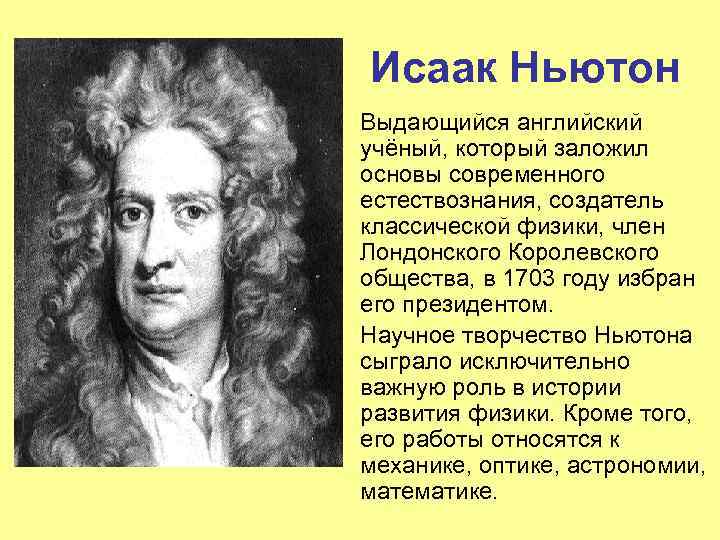 Исаак Ньютон

Выдающийся английский учёный, который заложил основы современного естествознания, создатель классической физики, член Лондонского Королевского общества, в 1703 году избран его президентом.

Научное творчество Ньютона сыграло исключительно важную роль в истории развития физики. Кроме того, его работы относятся к механике, оптике, астрономии, математике.